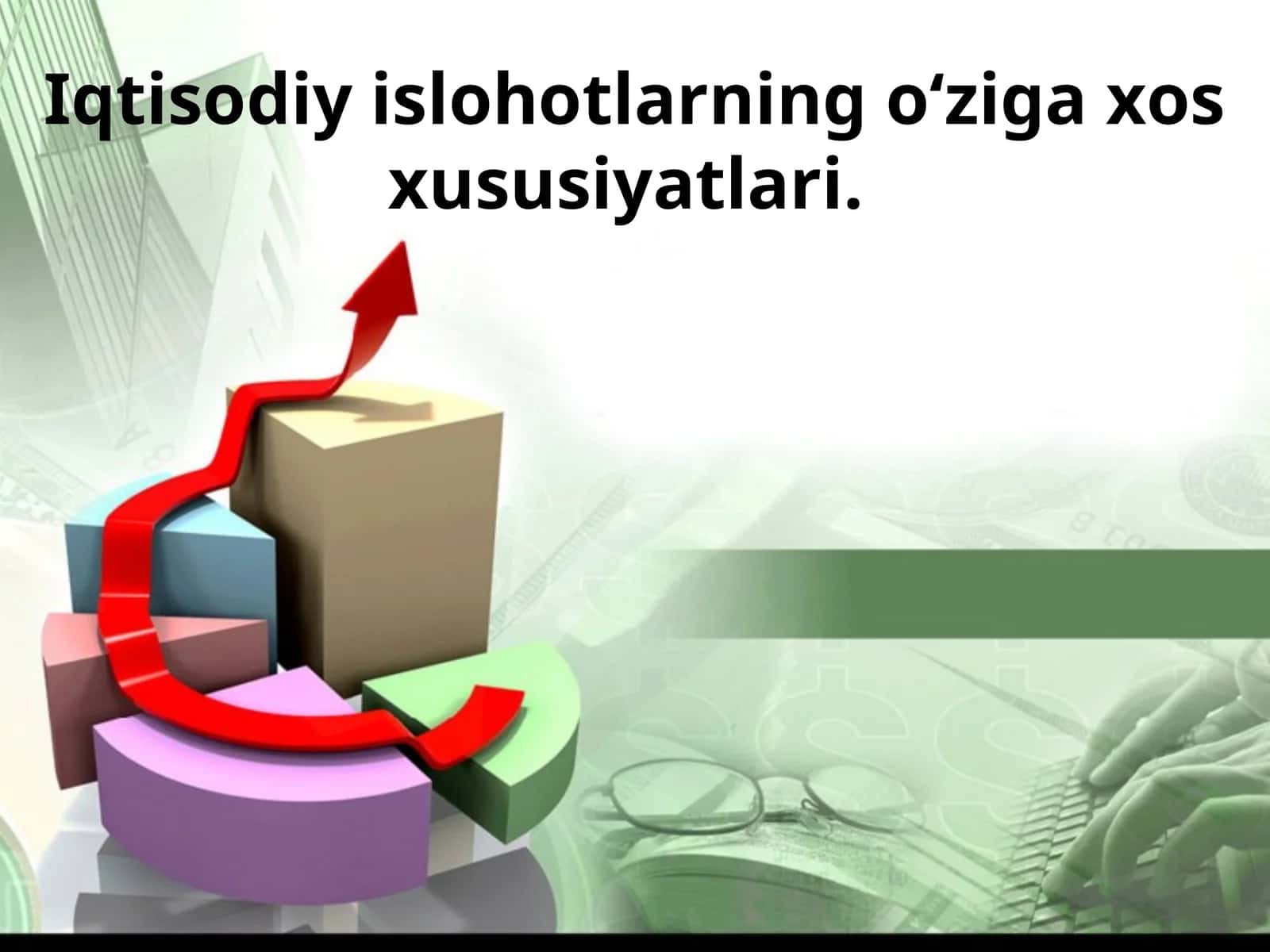 Iqtisodiy islohotlarning o‘ziga xos xususiyatlari.